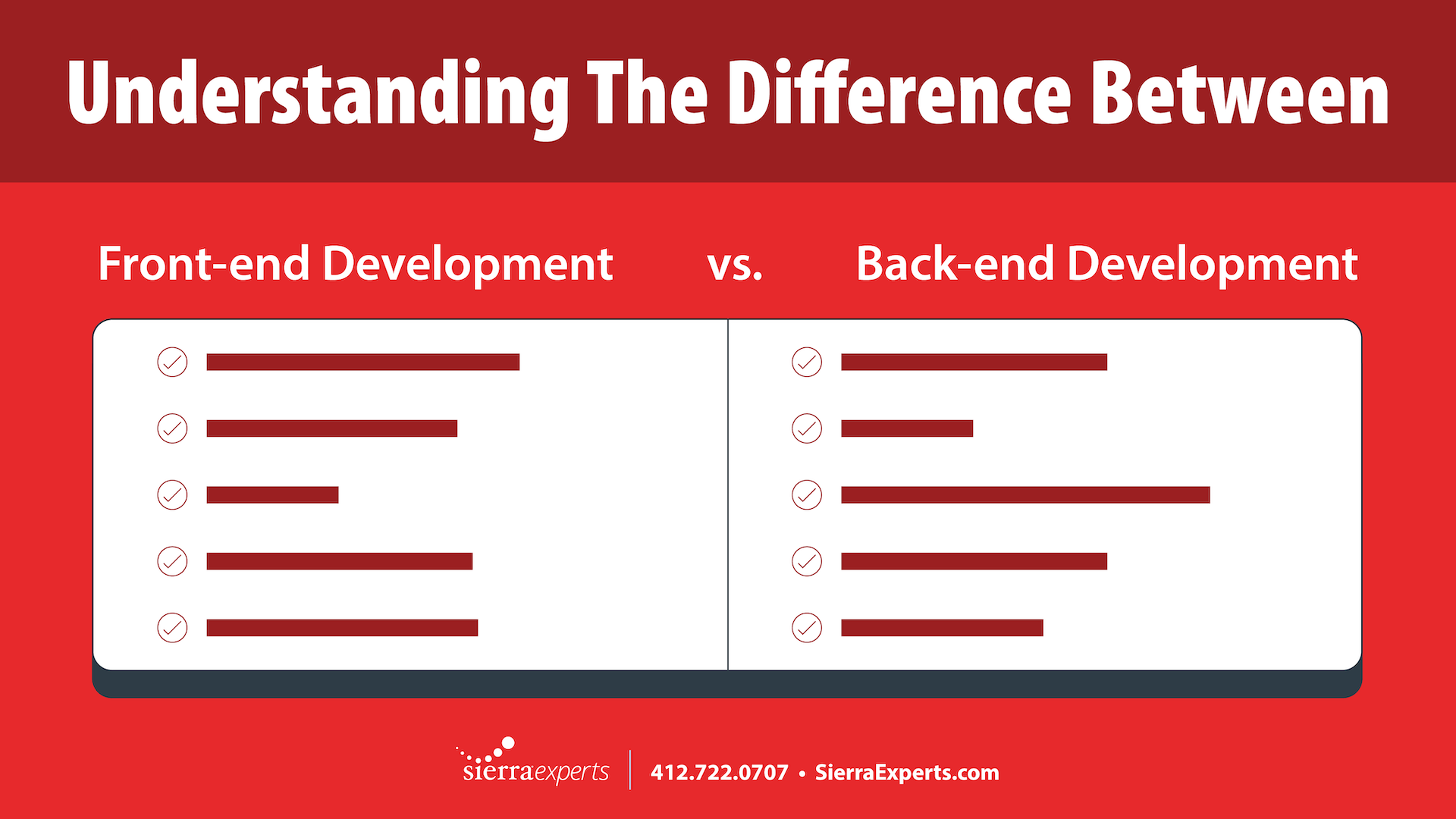 Understanding The Difference Between

Front-end Development vs. Back-end Development

sierraexperts | 412.722.0707 • SierraExperts.com